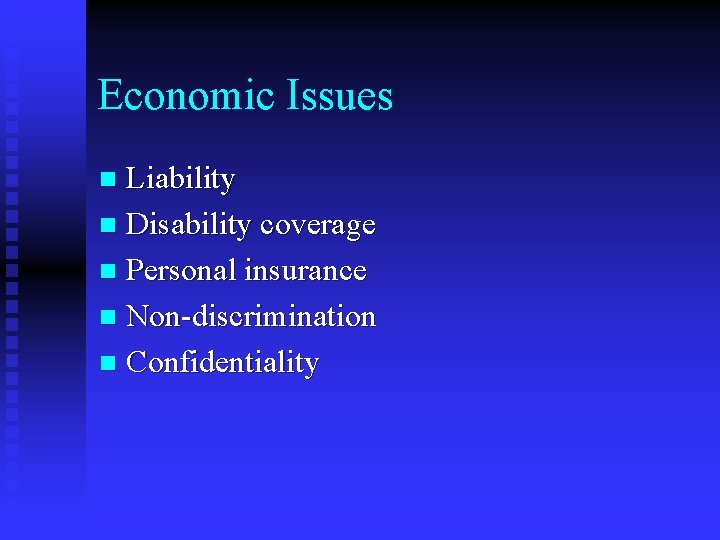 Economic Issues

- Liability
- Disability coverage
- Personal insurance
- Non-discrimination
- Confidentiality